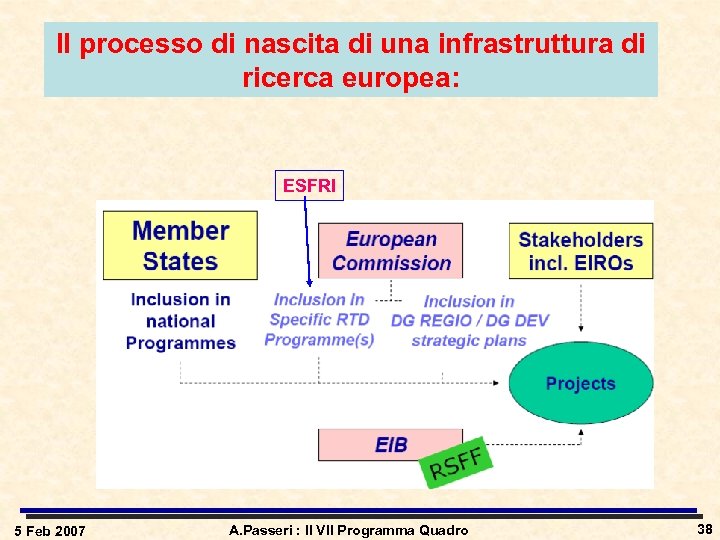 Il processo di nascita di una infrastruttura di ricerca europea:

ESFRI

Member States

European Commission

Stakeholders incl. EIROs

Inclusion in national Programmes

Inclusion in Specific RTD Programme(s)

Inclusion in DG REGIO / DG DEV strategic plans

Projects

EIB

RSFF

5 Feb 2007

A.Passeri : Il VII Programma Quadro

38